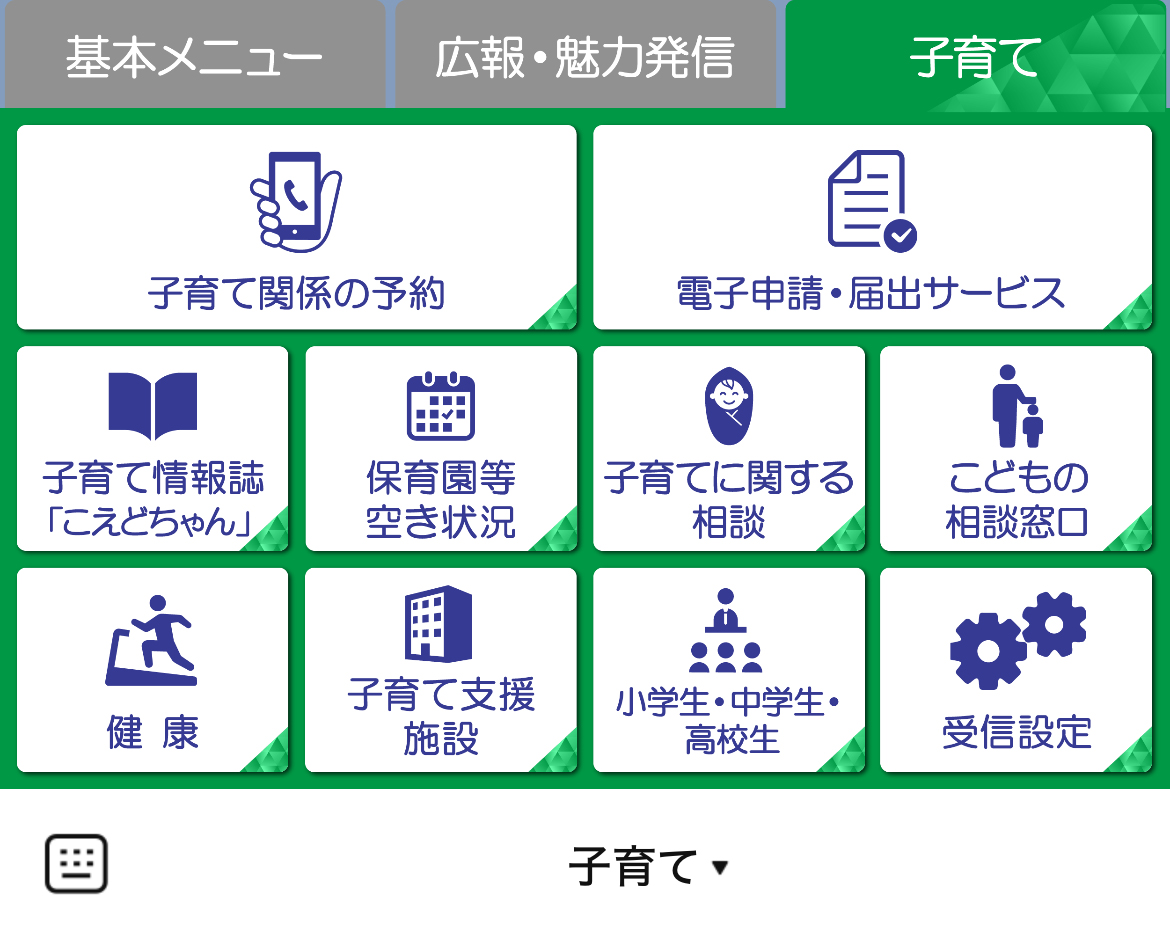 基本メニュー

広報・魅力発信

子育て

子育て関係の予約

電子申請・届出サービス

子育て情報誌「こえどちゃん」

保育園等空き状況

子育てに関する相談

こどもの相談窓口

健 康

子育て支援施設

小学生・中学生・高校生

受信設定

子育て ▾